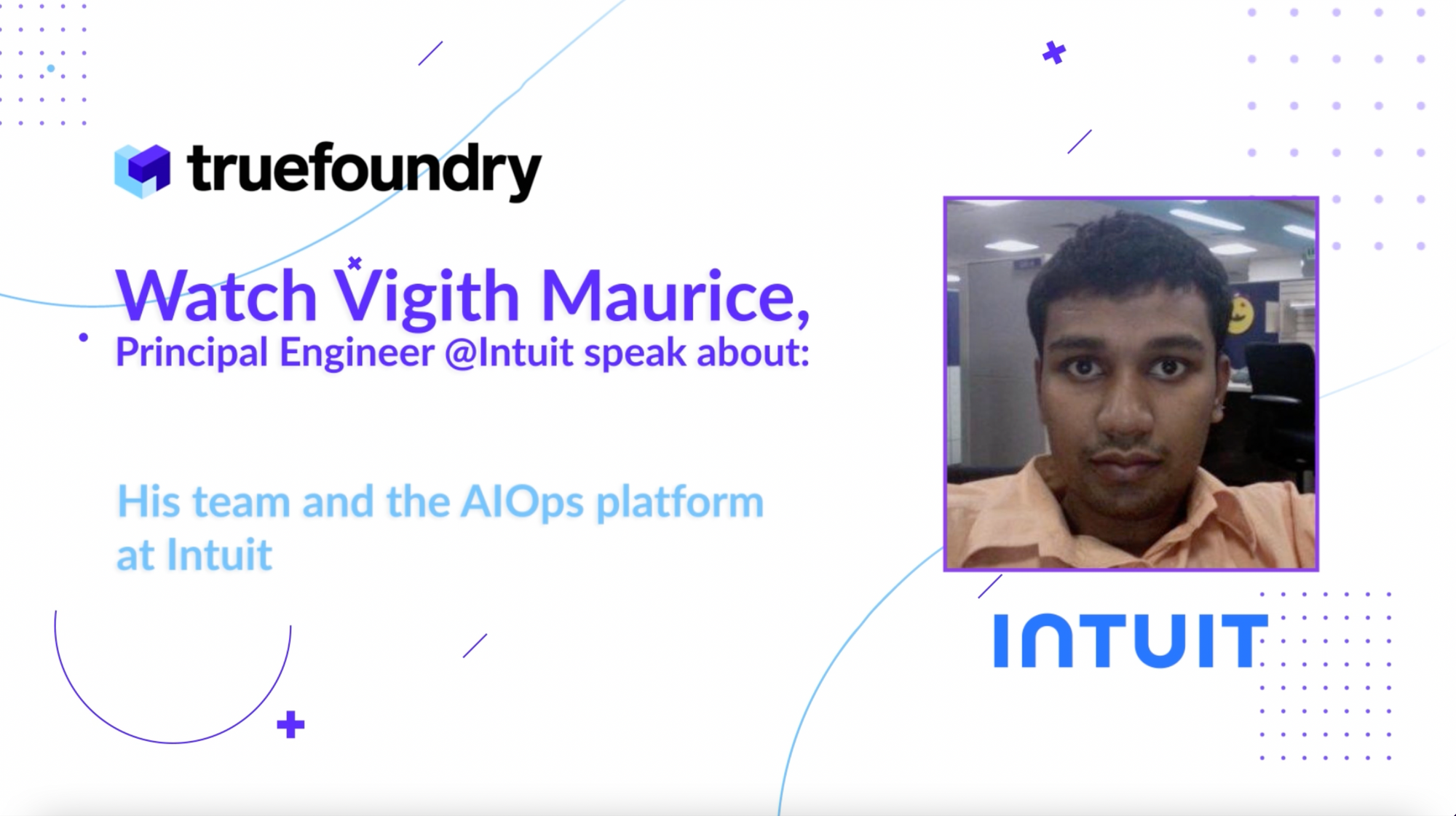 truefoundry

Watch Vigith Maurice,
Principal Engineer @Intuit speak about:

His team and the AIOps platform at Intuit

INTUIT